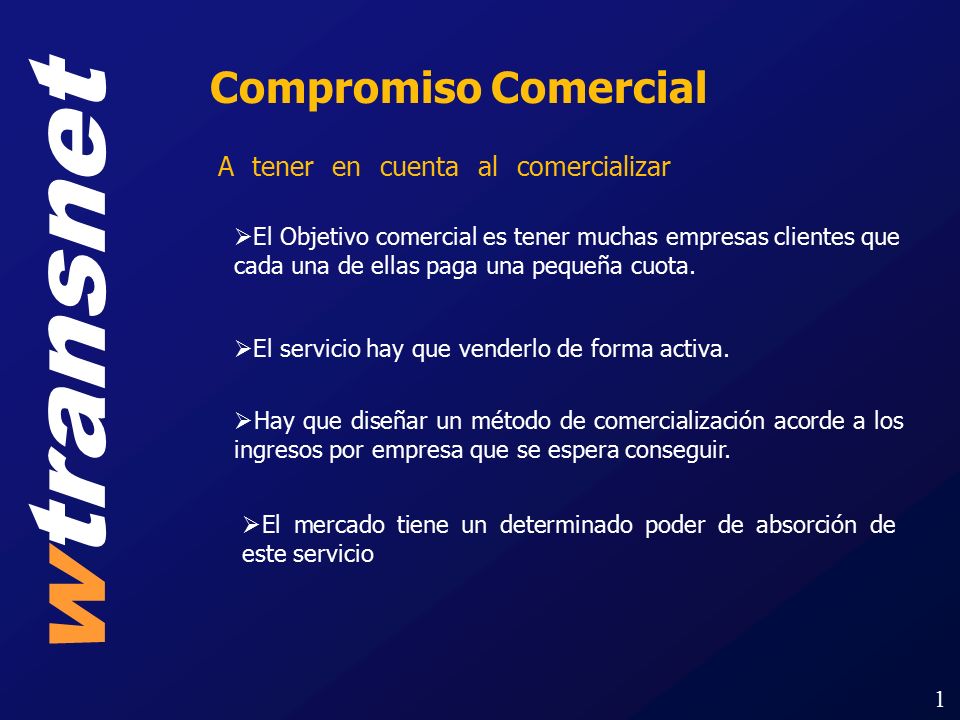 wtransnet

Compromiso Comercial

A tener en cuenta al comercializar

➢El Objetivo comercial es tener muchas empresas clientes que cada una de ellas paga una pequeña cuota.

➢El servicio hay que venderlo de forma activa.

➢Hay que diseñar un método de comercialización acorde a los ingresos por empresa que se espera conseguir.

➢El mercado tiene un determinado poder de absorción de este servicio

1